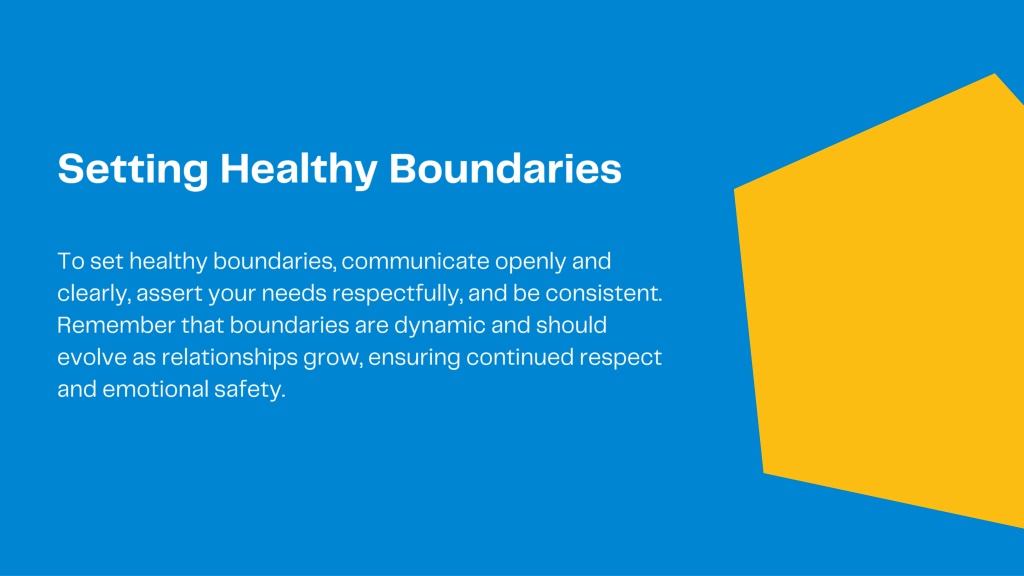 Setting Healthy Boundaries

To set healthy boundaries, communicate openly and clearly, assert your needs respectfully, and be consistent. Remember that boundaries are dynamic and should evolve as relationships grow, ensuring continued respect and emotional safety.